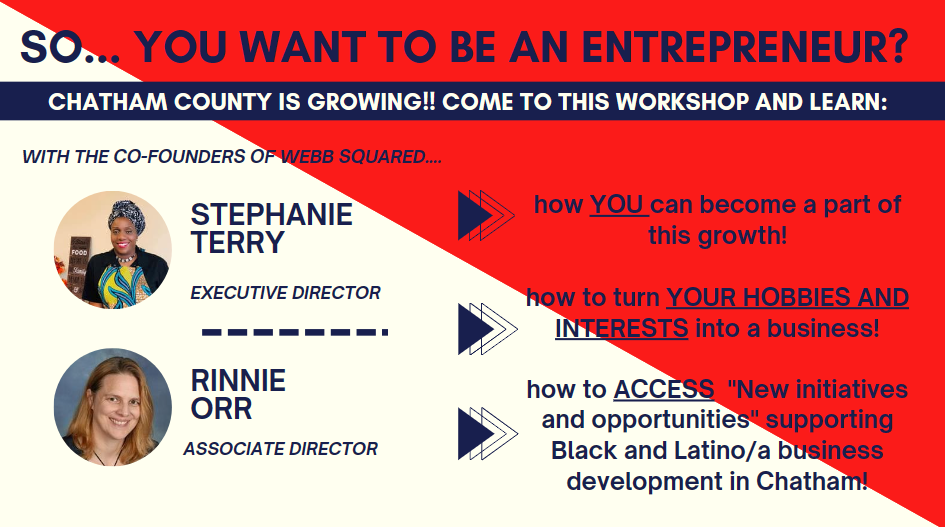 SO... YOU WANT TO BE AN ENTREPRENEUR?

CHATHAM COUNTY IS GROWING!! COME TO THIS WORKSHOP AND LEARN:

WITH THE CO-FOUNDERS OF WEBB SQUARED....

FOOD

STEPHANIE TERRY

EXECUTIVE DIRECTOR

RINNIE ORR

ASSOCIATE DIRECTOR

how YOU can become a part of this growth!

how to turn YOUR HOBBIES AND INTERESTS into a business!

how to ACCESS "New initiatives and opportunities" supporting Black and Latino/a business development in Chatham!